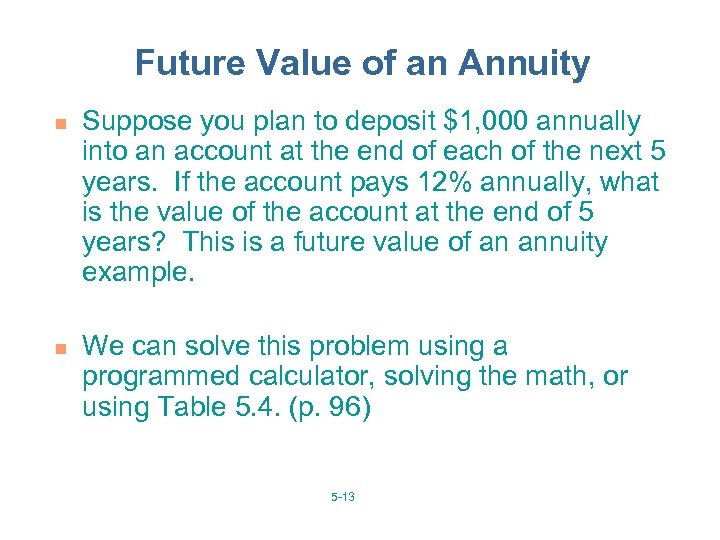 Future Value of an Annuity

Suppose you plan to deposit \$1,000 annually into an account at the end of each of the next 5 years. If the account pays 12% annually, what is the value of the account at the end of 5 years? This is a future value of an annuity example.

We can solve this problem using a programmed calculator, solving the math, or using Table 5.4. (p. 96)

5-13